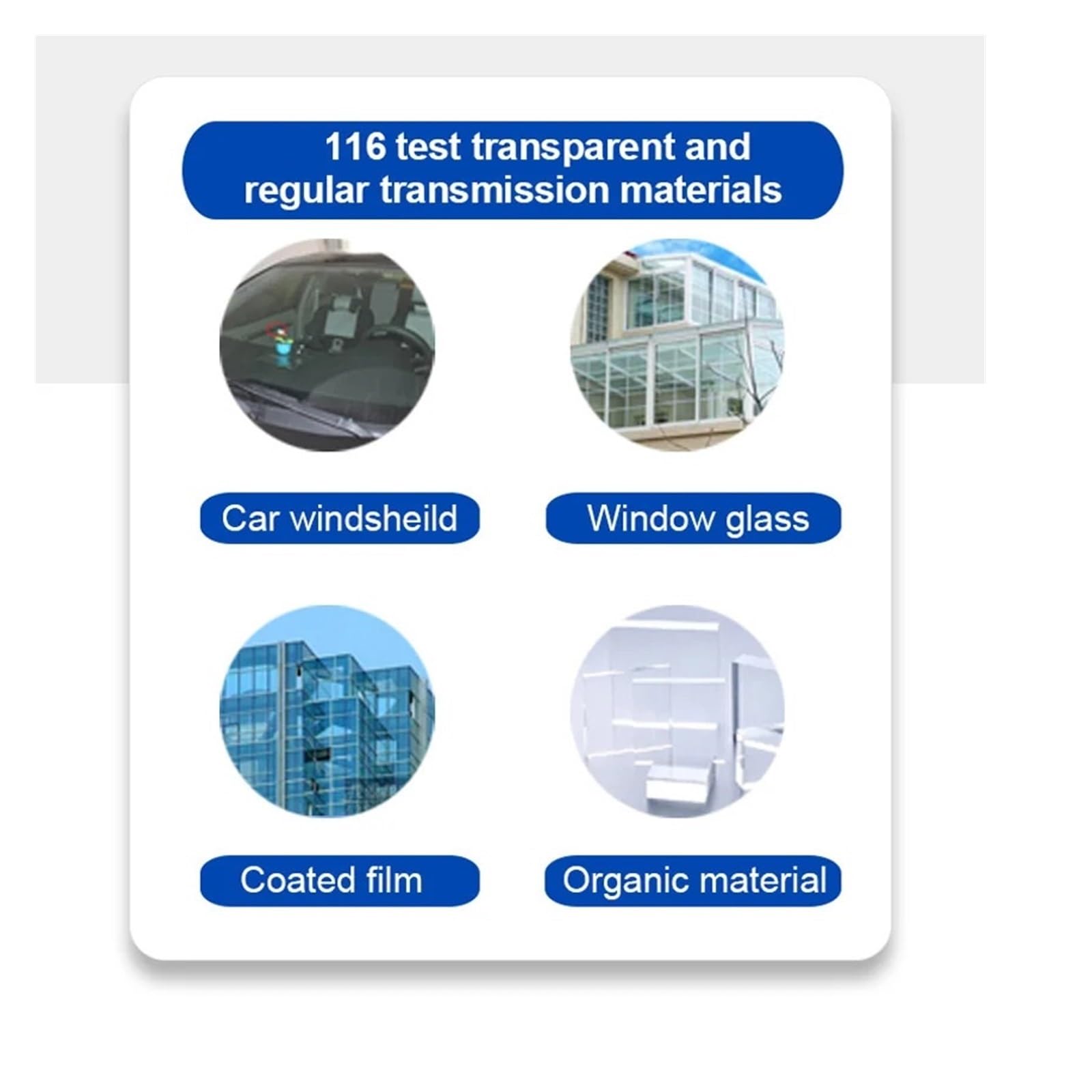 116 test transparent and regular transmission materials

Car windsheild

Window glass

Coated film

Organic material